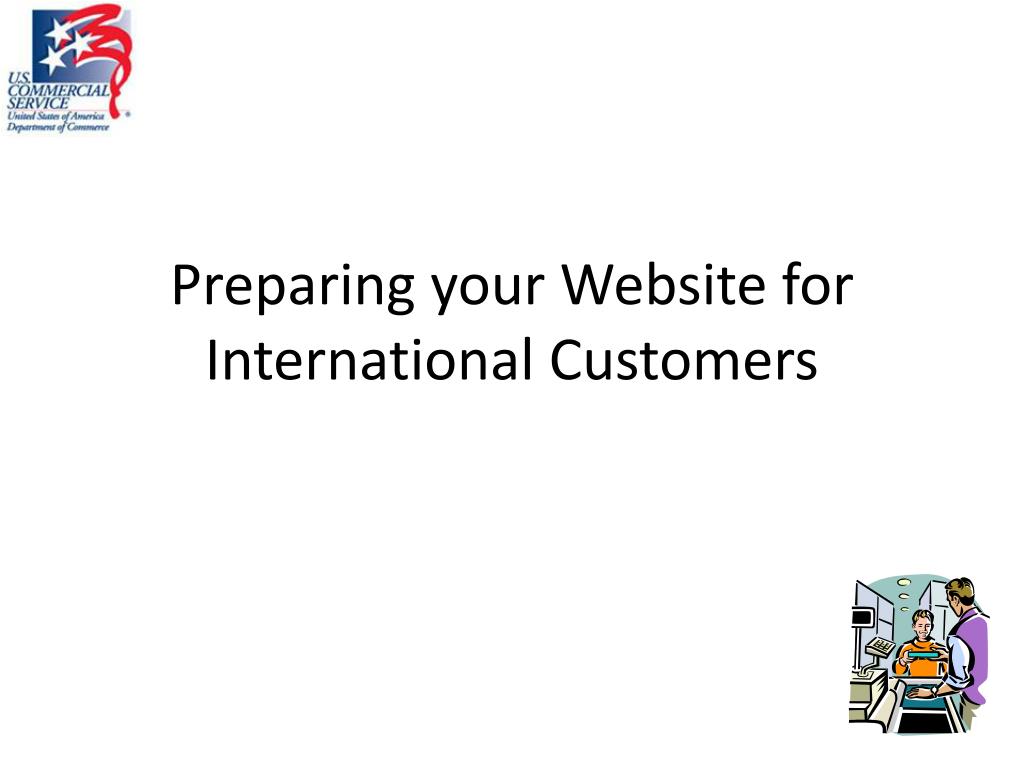 U.S. COMMERCIAL SERVICE
United States of America
Department of Commerce

Preparing your Website for International Customers